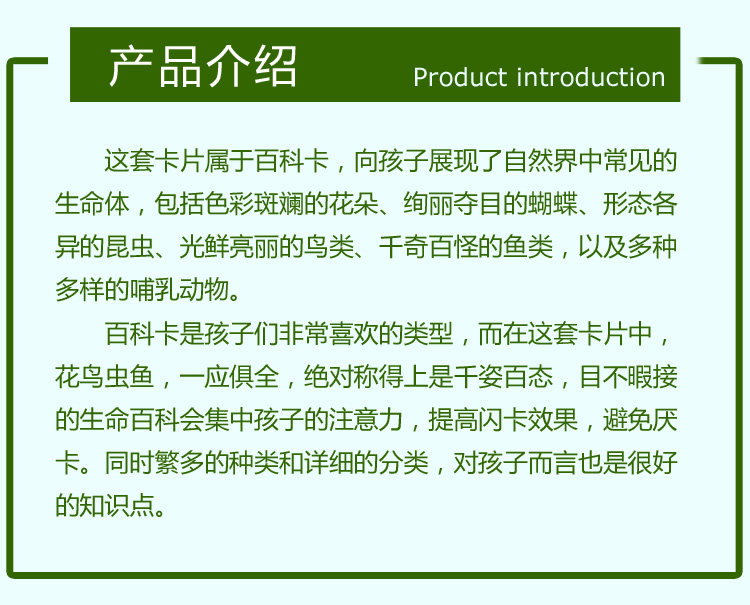 产品介绍 Product introduction

这套卡片属于百科卡，向孩子展现了自然界中常见的生命体，包括色彩斑斓的花朵、绚丽夺目的蝴蝶、形态各异的昆虫、光鲜亮丽的鸟类、千奇百怪的鱼类，以及多种多样的哺乳动物。

百科卡是孩子们非常喜欢的类型，而在这套卡片中，花鸟虫鱼，一应俱全，绝对称得上是千姿百态，目不暇接的生命百科会集中孩子的注意力，提高闪卡效果，避免厌卡。同时繁多的种类和详细的分类，对孩子而言也是很好的知识点。